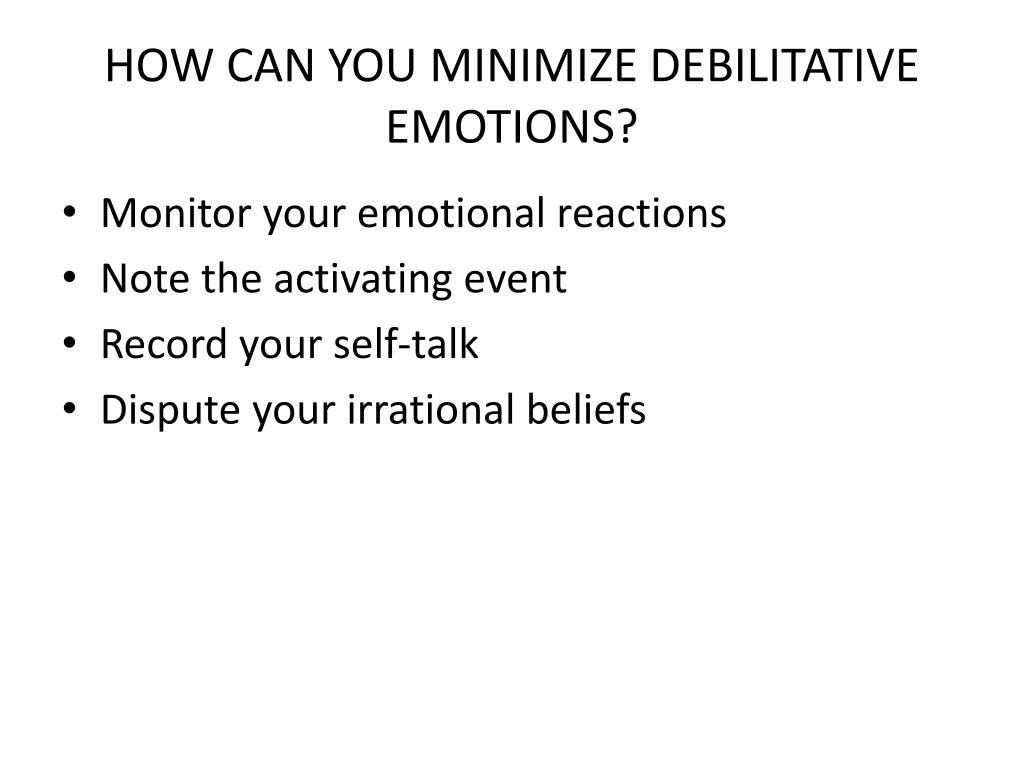 HOW CAN YOU MINIMIZE DEBILITATIVE EMOTIONS?

• Monitor your emotional reactions
• Note the activating event
• Record your self-talk
• Dispute your irrational beliefs